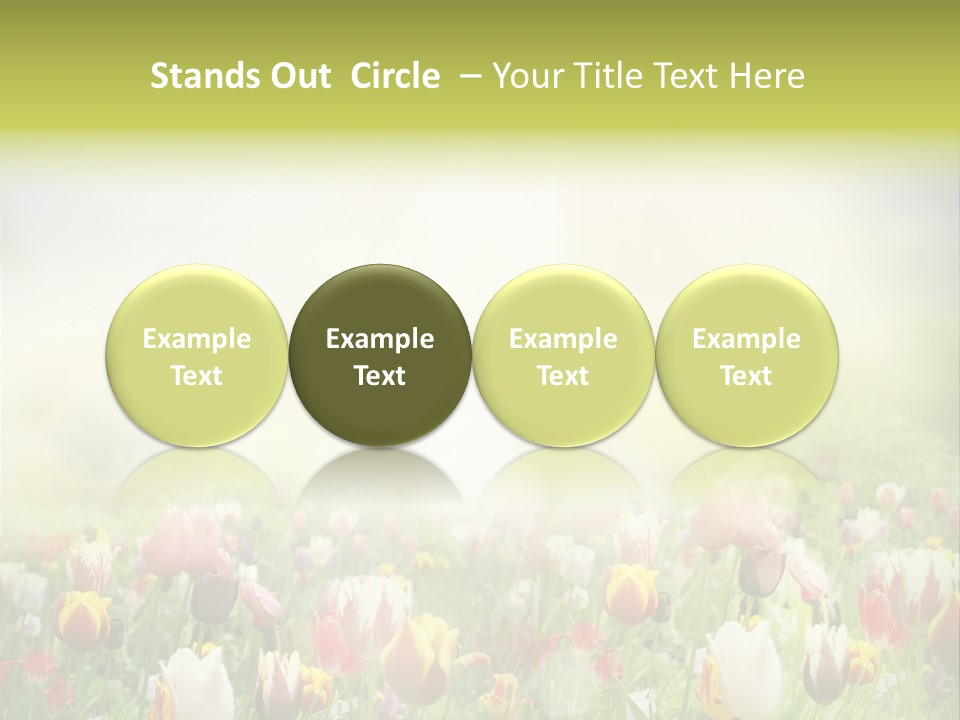 Stands Out Circle – Your Title Text Here

Example Text

Example Text

Example Text

Example Text